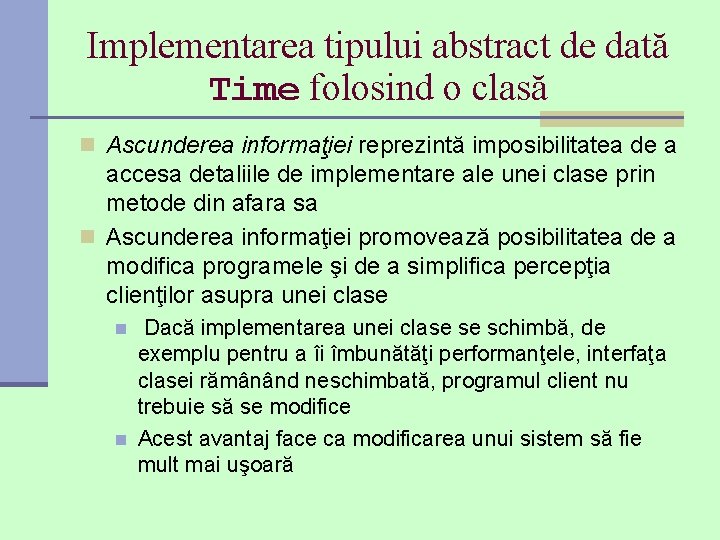 Implementarea tipului abstract de dată Time folosind o clasă

Ascunderea informaţiei reprezintă imposibilitatea de a accesa detaliile de implementare ale unei clase prin metode din afara sa

Ascunderea informaţiei promovează posibilitatea de a modifica programele şi de a simplifica percepţia clienţilor asupra unei clase

Dacă implementarea unei clase se schimbă, de exemplu pentru a îi îmbunătăţi performanţele, interfaţa clasei rămânând neschimbată, programul client nu trebuie să se modifice

Acest avantaj face ca modificarea unui sistem să fie mult mai uşoară